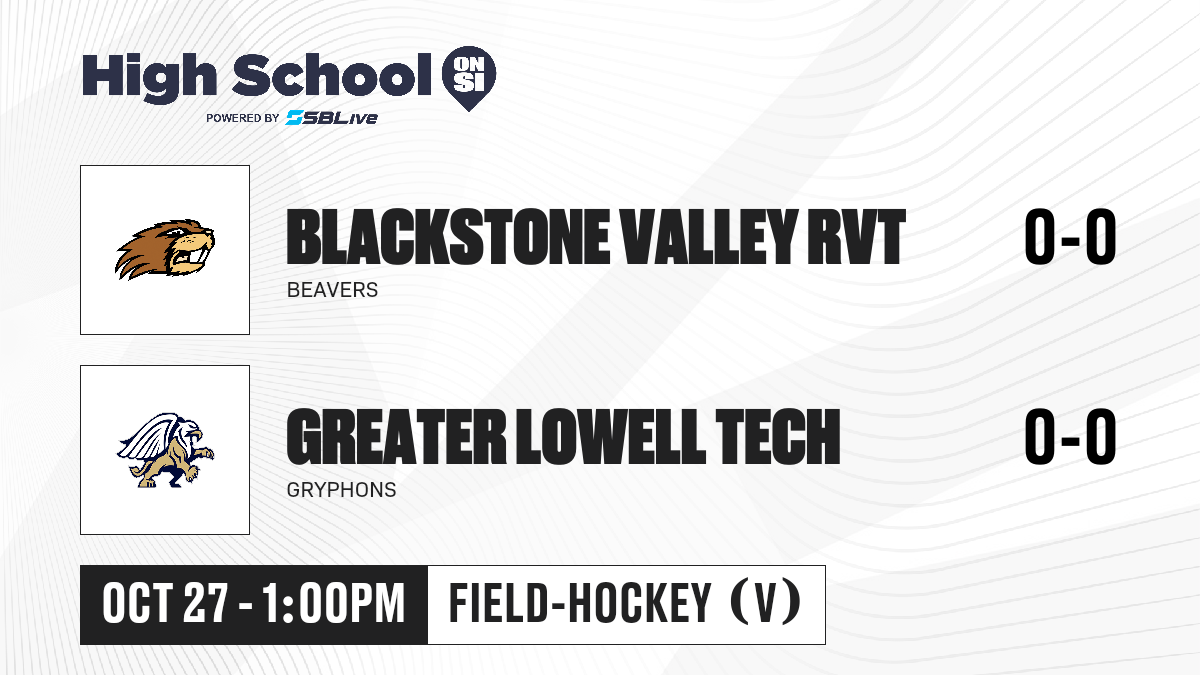 High School ON SI
POWERED BY SBLive

BLACKSTONE VALLEY RVT
BEAVERS
0-0

GREATER LOWELL TECH
GRYPHONS
0-0

OCT 27 - 1:00PM
FIELD-HOCKEY (V)